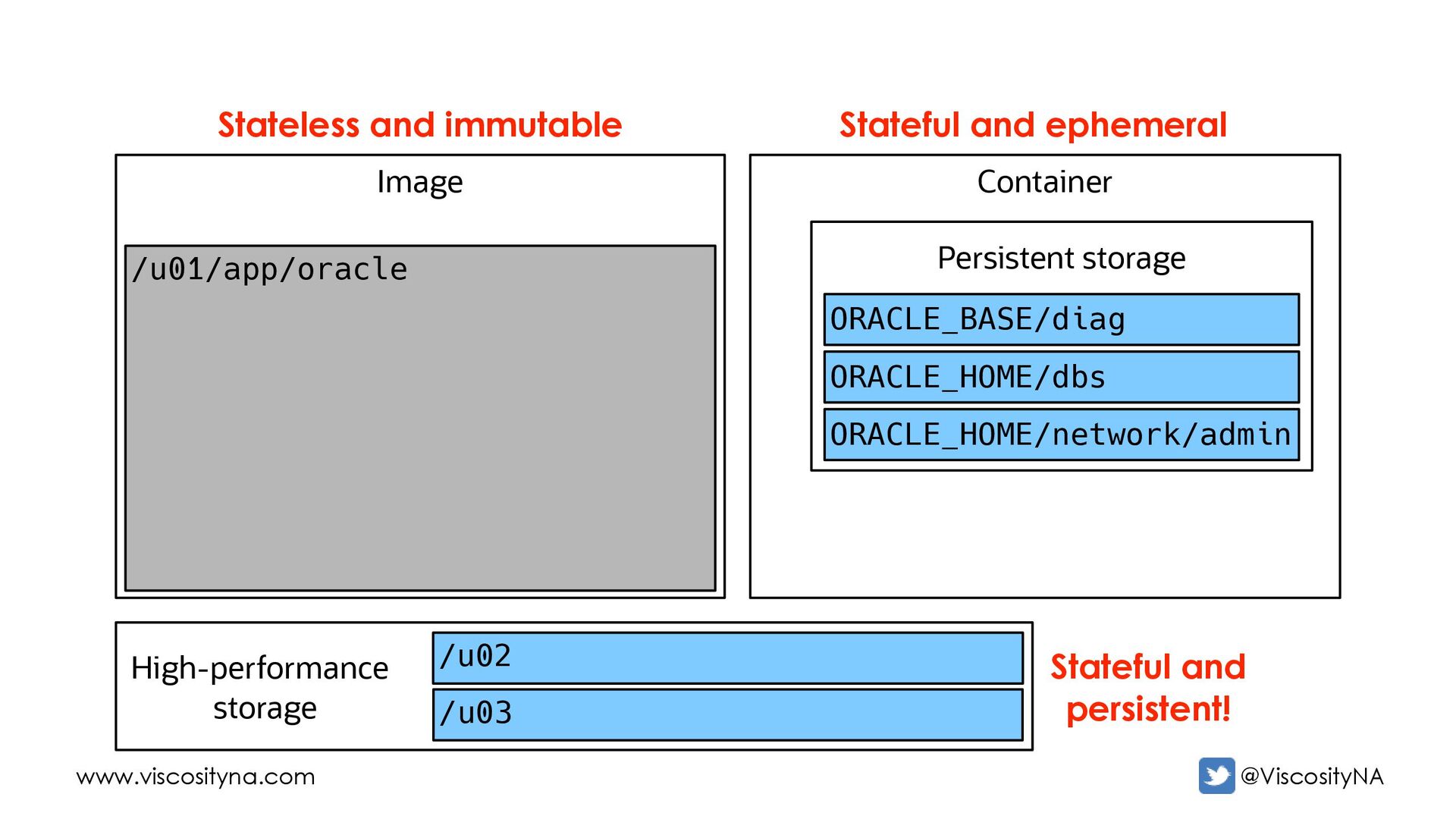 Stateless and immutable

Image

/u01/app/oracle

Stateful and ephemeral

Container

Persistent storage

ORACLE_BASE/diag

ORACLE_HOME/dbs

ORACLE_HOME/network/admin

High-performance storage

/u02

/u03

Stateful and persistent!

www.viscosityna.com

@ViscosityNA